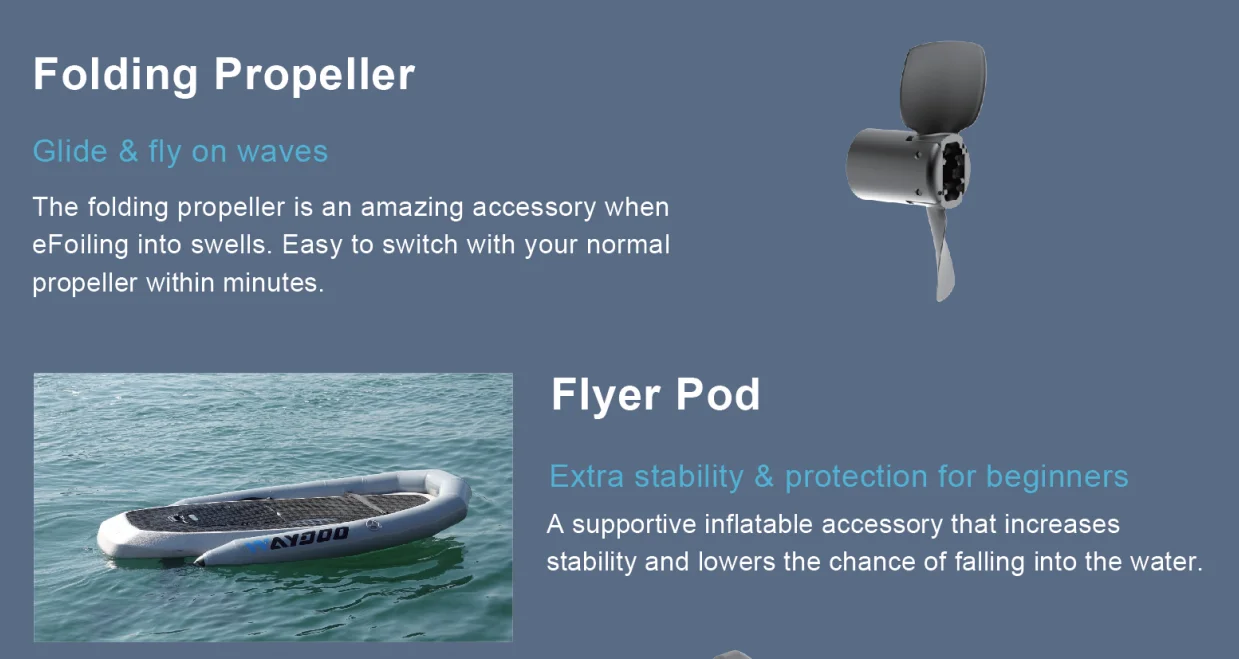 Folding Propeller

Glide & fly on waves

The folding propeller is an amazing accessory when eFoiling into swells. Easy to switch with your normal propeller within minutes.

WAYDOO

Flyer Pod

Extra stability & protection for beginners

A supportive inflatable accessory that increases stability and lowers the chance of falling into the water.